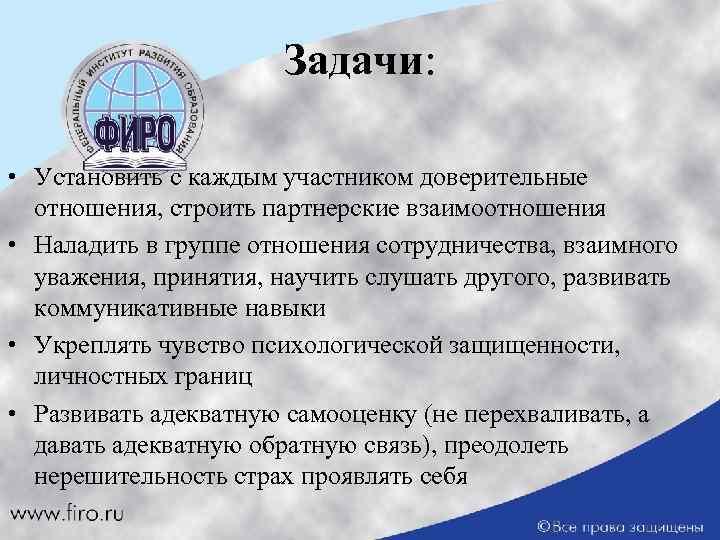 ФЕДЕРАЛЬНЫЙ ИНСТИТУТ РАЗВИТИЯ ОБРАЗОВАНИЯ
ФИРО

Задачи:

• Установить с каждым участником доверительные отношения, строить партнерские взаимоотношения
• Наладить в группе отношения сотрудничества, взаимного уважения, принятия, научить слушать другого, развивать коммуникативные навыки
• Укреплять чувство психологической защищенности, личностных границ
• Развивать адекватную самооценку (не перехваливать, а давать адекватную обратную связь), преодолеть нерешительность страх проявлять себя

www.firo.ru

©Все права защищены